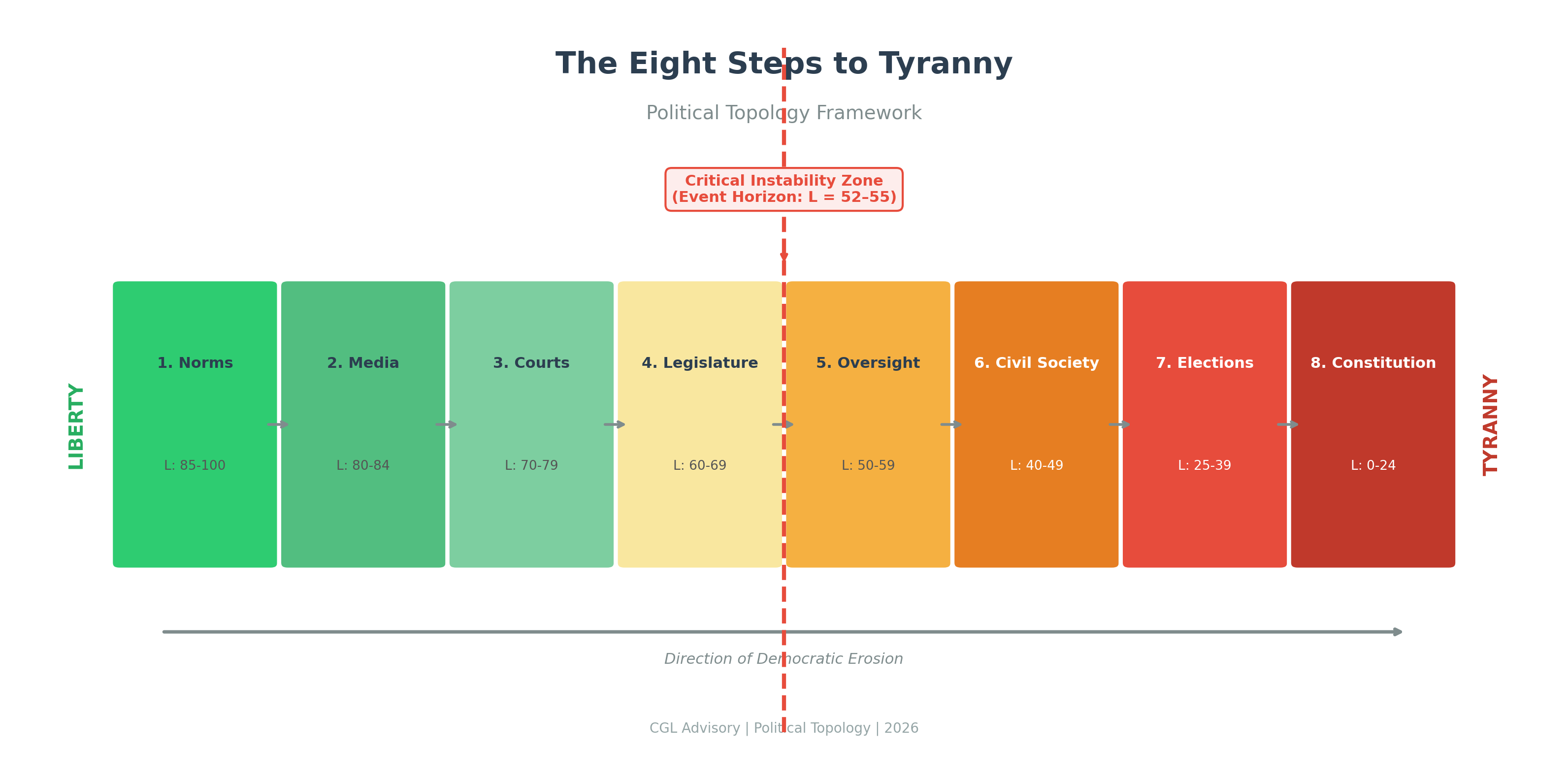 The Eight Steps to Tyranny

Political Topology Framework

Critical Instability Zone
(Event Horizon: L = 52–55)

LIBERTY

1. Norms
L: 85-100

2. Media
L: 80-84

3. Courts
L: 70-79

4. Legislature
L: 60-69

5. Oversight
L: 50-59

6. Civil Society
L: 40-49

7. Elections
L: 25-39

8. Constitution
L: 0-24

TYRANNY

Direction of Democratic Erosion

CGL Advisory | Political Topology | 2026